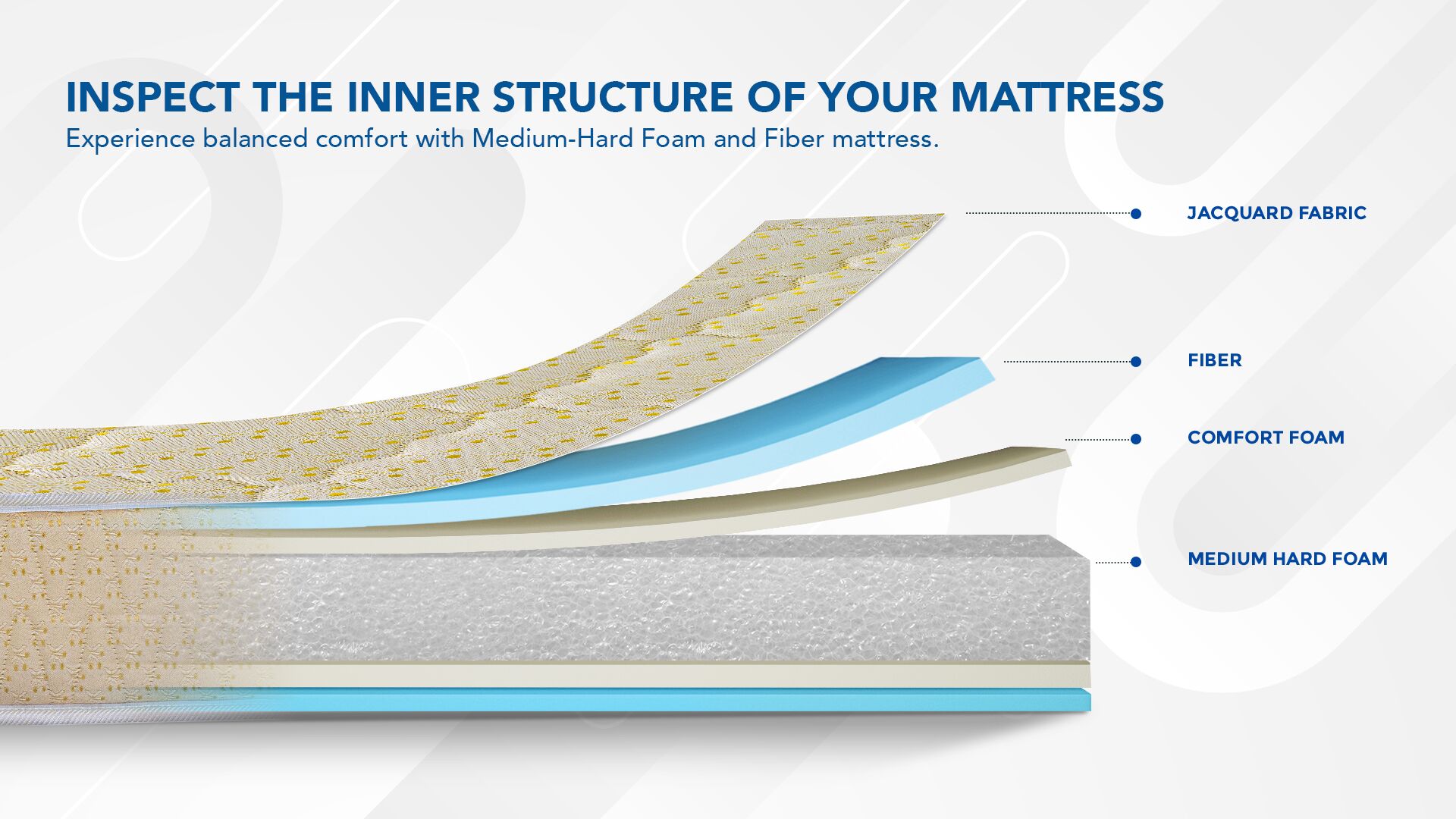 INSPECT THE INNER STRUCTURE OF YOUR MATTRESS
Experience balanced comfort with Medium-Hard Foam and Fiber mattress.

JACQUARD FABRIC

FIBER

COMFORT FOAM

MEDIUM HARD FOAM